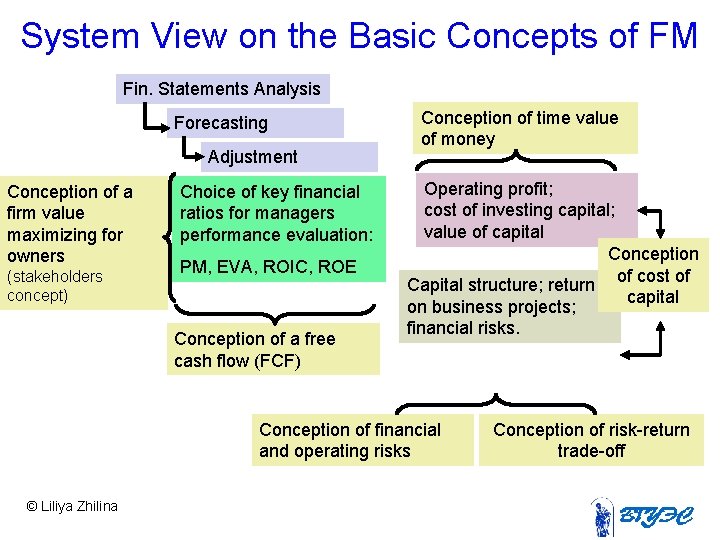 System View on the Basic Concepts of FM

Fin. Statements Analysis

Forecasting

Adjustment

Conception of a firm value maximizing for owners (stakeholders concept)

Choice of key financial ratios for managers performance evaluation:

PM, EVA, ROIC, ROE

Conception of a free cash flow (FCF)

Conception of time value of money

Operating profit; cost of investing capital; value of capital

Conception of cost of capital

Capital structure; return on business projects; financial risks.

Conception of financial and operating risks

Conception of risk-return trade-off

© Liliya Zhilina

ВГУЭС